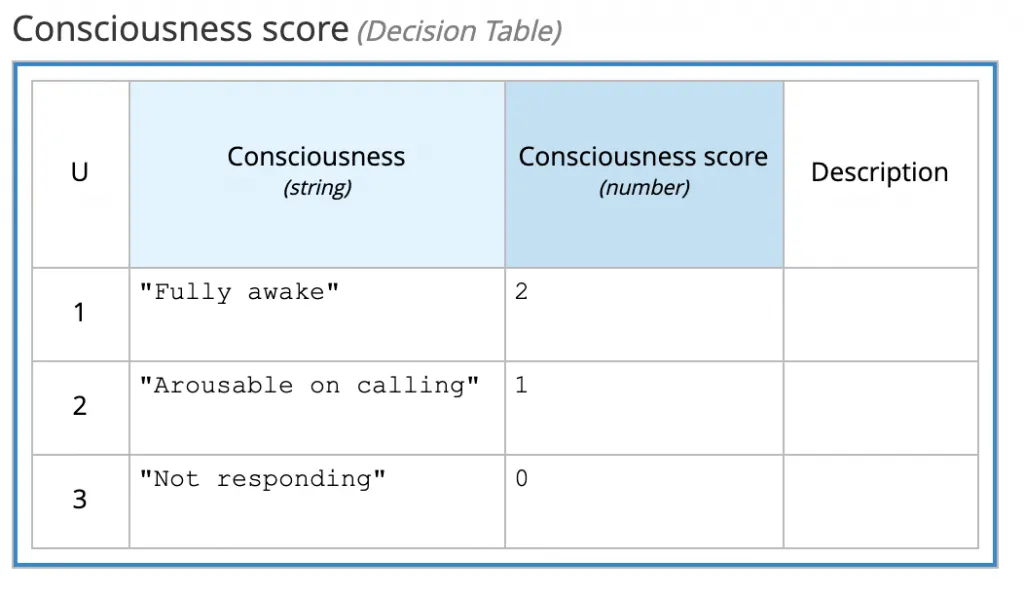 Consciousness score (Decision Table)

| U | Consciousness (string) | Consciousness score (number) | Description |
|---|---|---|---|
| 1 | "Fully awake" | 2 | |
| 2 | "Arousable on calling" | 1 | |
| 3 | "Not responding" | 0 | |